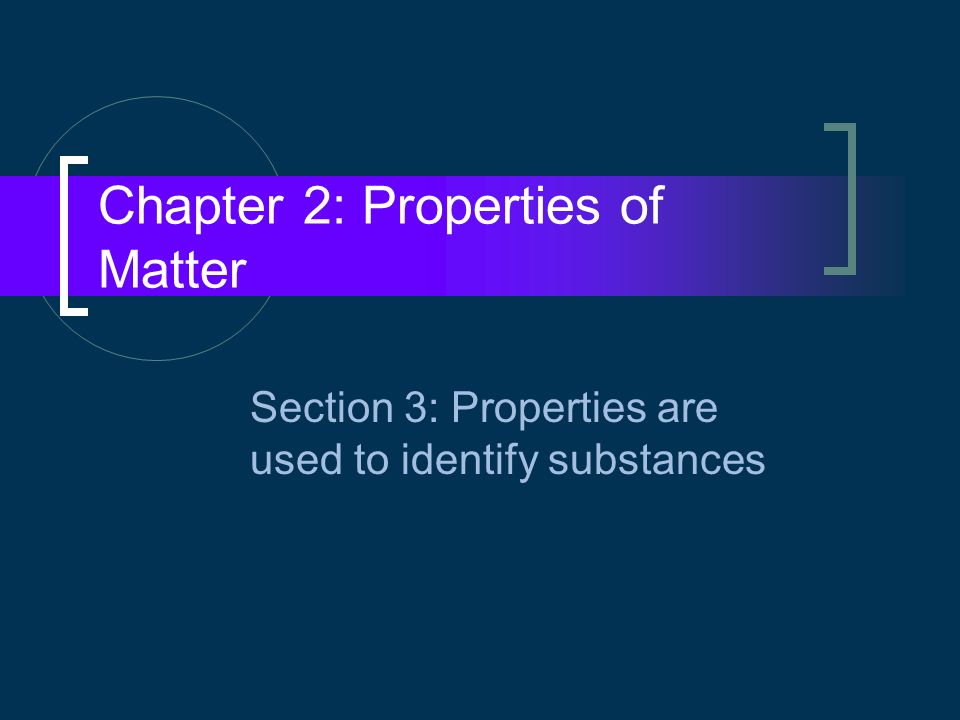 Chapter 2: Properties of Matter

Section 3: Properties are used to identify substances